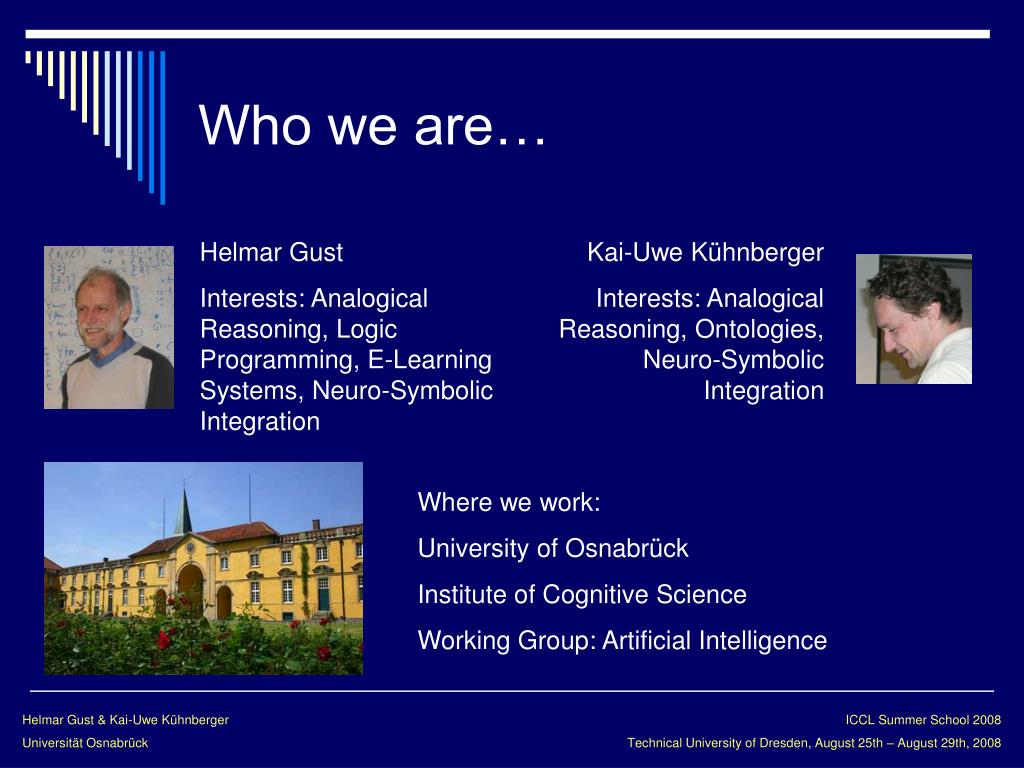 Who we are…

Helmar Gust

Interests: Analogical Reasoning, Logic Programming, E-Learning Systems, Neuro-Symbolic Integration

Kai-Uwe Kühnberger

Interests: Analogical Reasoning, Ontologies, Neuro-Symbolic Integration

Where we work:

University of Osnabrück

Institute of Cognitive Science

Working Group: Artificial Intelligence

Helmar Gust & Kai-Uwe Kühnberger

Universität Osnabrück

ICCL Summer School 2008

Technical University of Dresden, August 25th – August 29th, 2008